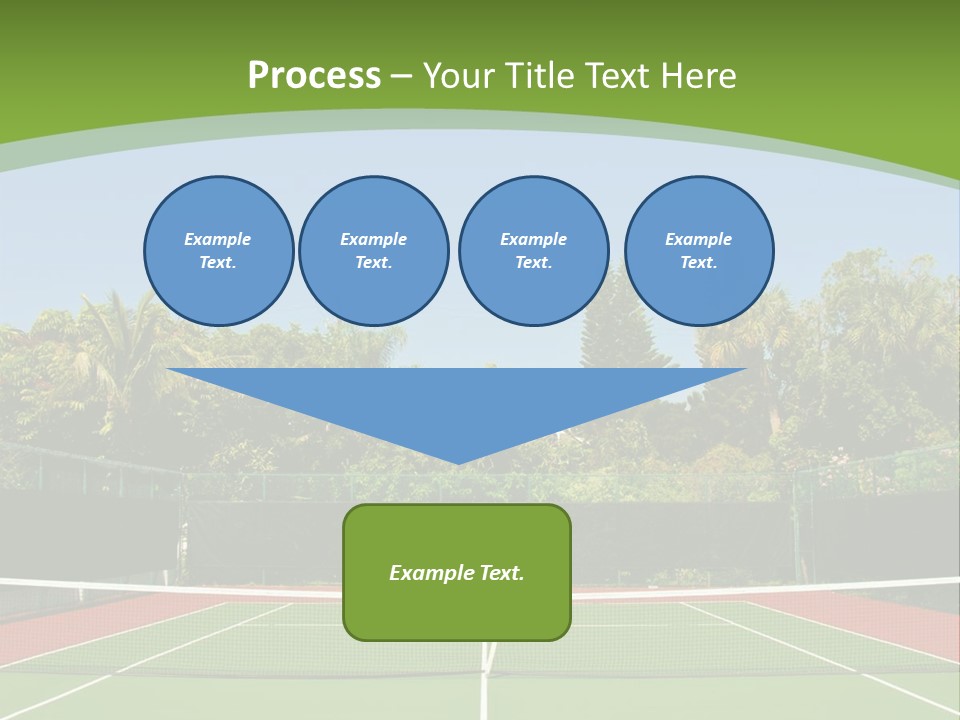 Process – Your Title Text Here

Example Text.

Example Text.

Example Text.

Example Text.

Example Text.